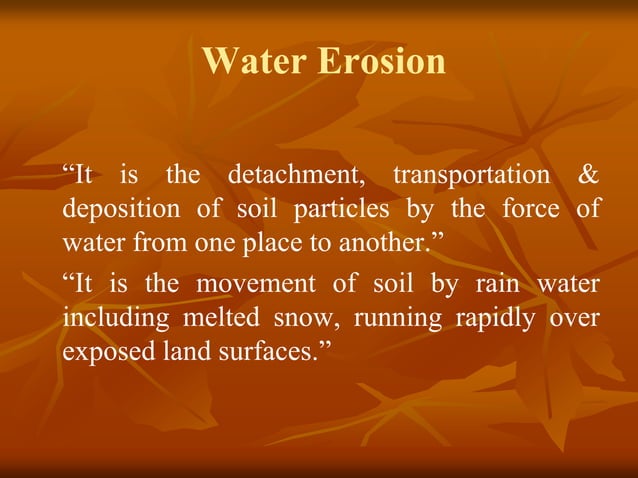 Water Erosion

“It is the detachment, transportation & deposition of soil particles by the force of water from one place to another.”

“It is the movement of soil by rain water including melted snow, running rapidly over exposed land surfaces.”